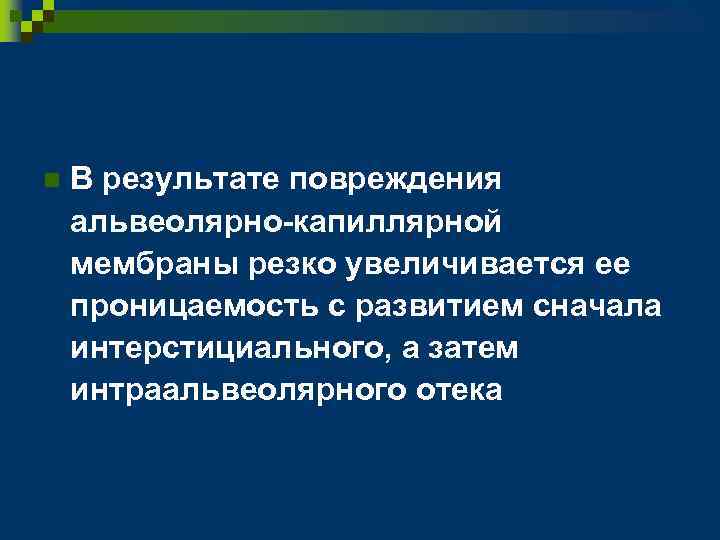 В результате повреждения альвеолярно-капиллярной мембраны резко увеличивается ее проницаемость с развитием сначала интерстициального, а затем интраальвеолярного отека